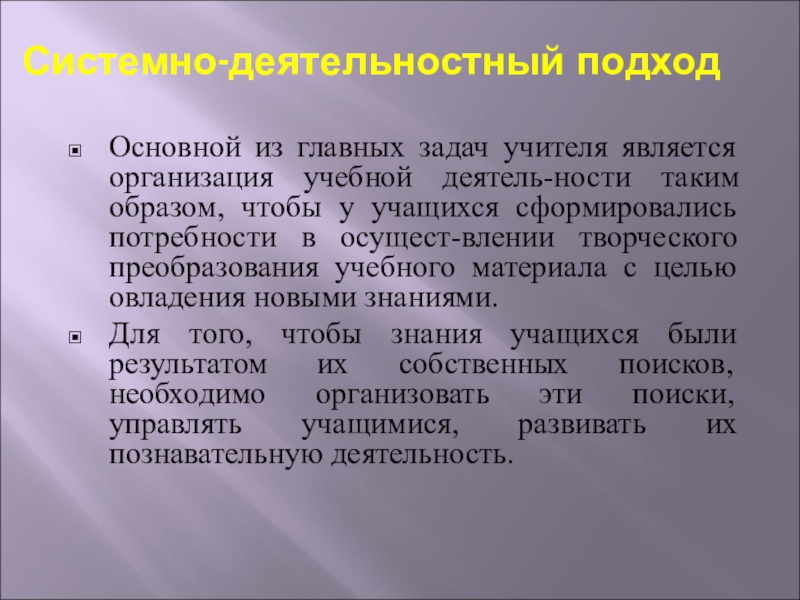 Системно-деятельностный подход

Основной из главных задач учителя является организация учебной деятель-ности таким образом, чтобы у учащихся сформировались потребности в осущест-влении творческого преобразования учебного материала с целью овладения новыми знаниями.

Для того, чтобы знания учащихся были результатом их собственных поисков, необходимо организовать эти поиски, управлять учащимися, развивать их познавательную деятельность.